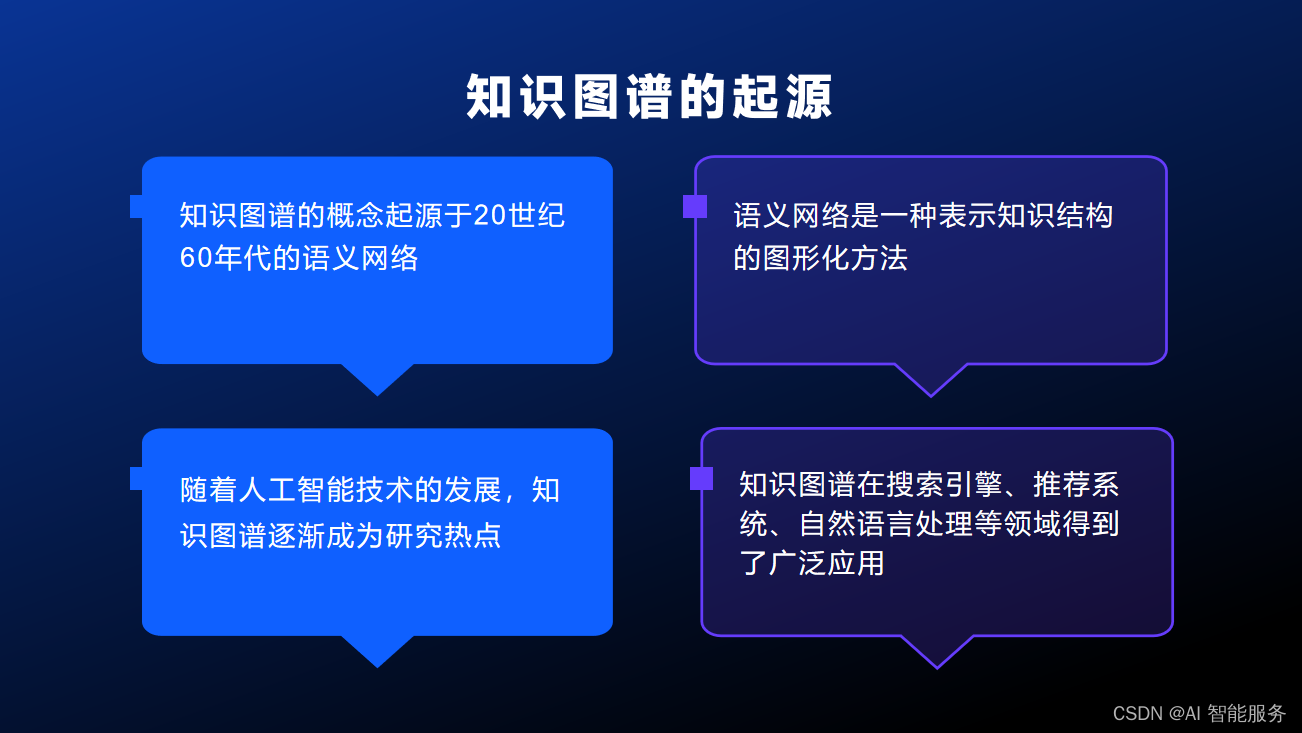 知识图谱的起源

知识图谱的概念起源于20世纪60年代的语义网络

语义网络是一种表示知识结构的图形化方法

随着人工智能技术的发展，知识图谱逐渐成为研究热点

知识图谱在搜索引擎、推荐系统、自然语言处理等领域得到了广泛应用

CSDN @AI 智能服务